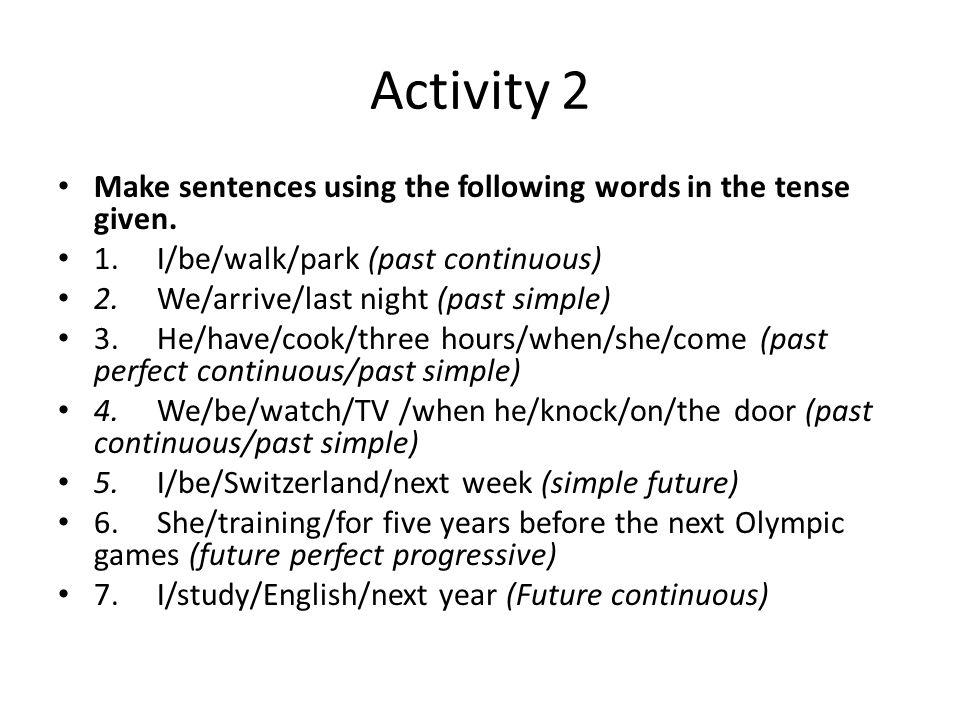 Activity 2

• Make sentences using the following words in the tense given.
• 1. I/be/walk/park (past continuous)
• 2. We/arrive/last night (past simple)
• 3. He/have/cook/three hours/when/she/come (past perfect continuous/past simple)
• 4. We/be/watch/TV /when he/knock/on/the door (past continuous/past simple)
• 5. I/be/Switzerland/next week (simple future)
• 6. She/training/for five years before the next Olympic games (future perfect progressive)
• 7. I/study/English/next year (Future continuous)